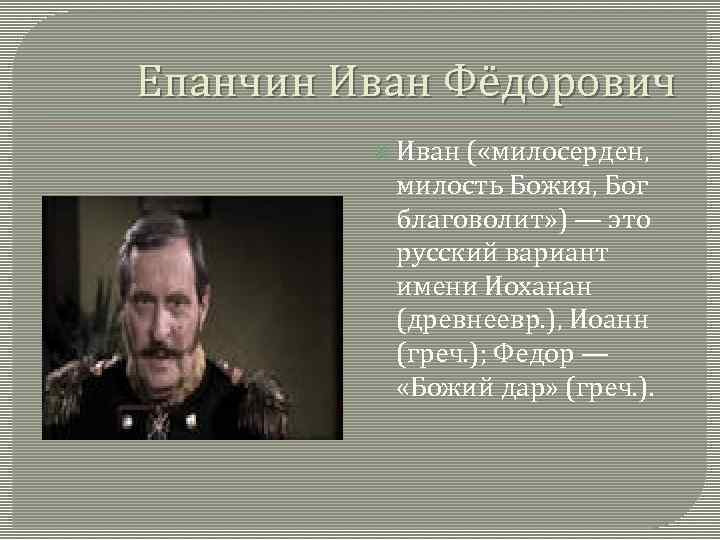 Епанчин Иван Фёдорович

Иван («милосерден, милость Божия, Бог благоволит») — это русский вариант имени Иоханан (древнеевр.), Иоанн (греч.); Федор — «Божий дар» (греч.).